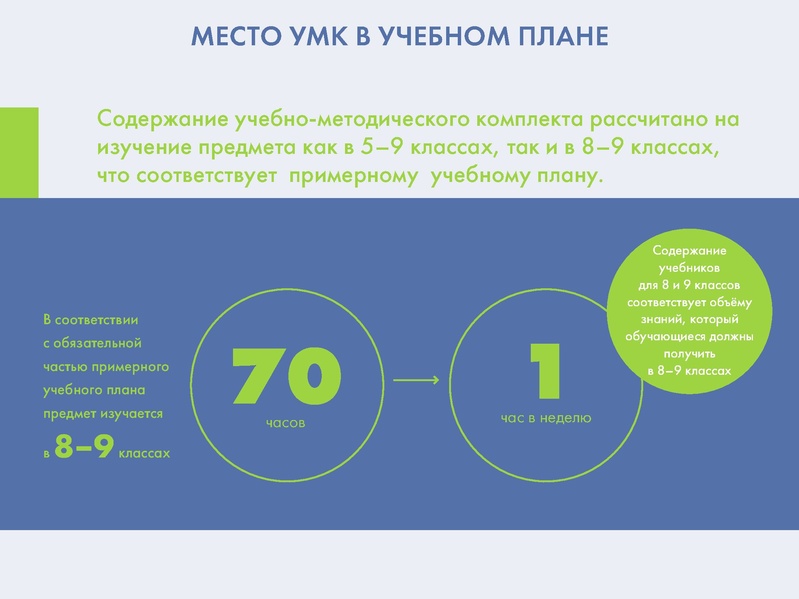 МЕСТО УМК В УЧЕБНОМ ПЛАНЕ

Содержание учебно-методического комплекта рассчитано на изучение предмета как в 5–9 классах, так и в 8–9 классах, что соответствует примерному учебному плану.

В соответствии с обязательной частью примерного учебного плана предмет изучается в 8–9 классах

70
часов

1
час в неделю

Содержание учебников для 8 и 9 классов соответствует объёму знаний, который обучающиеся должны получить в 8–9 классах